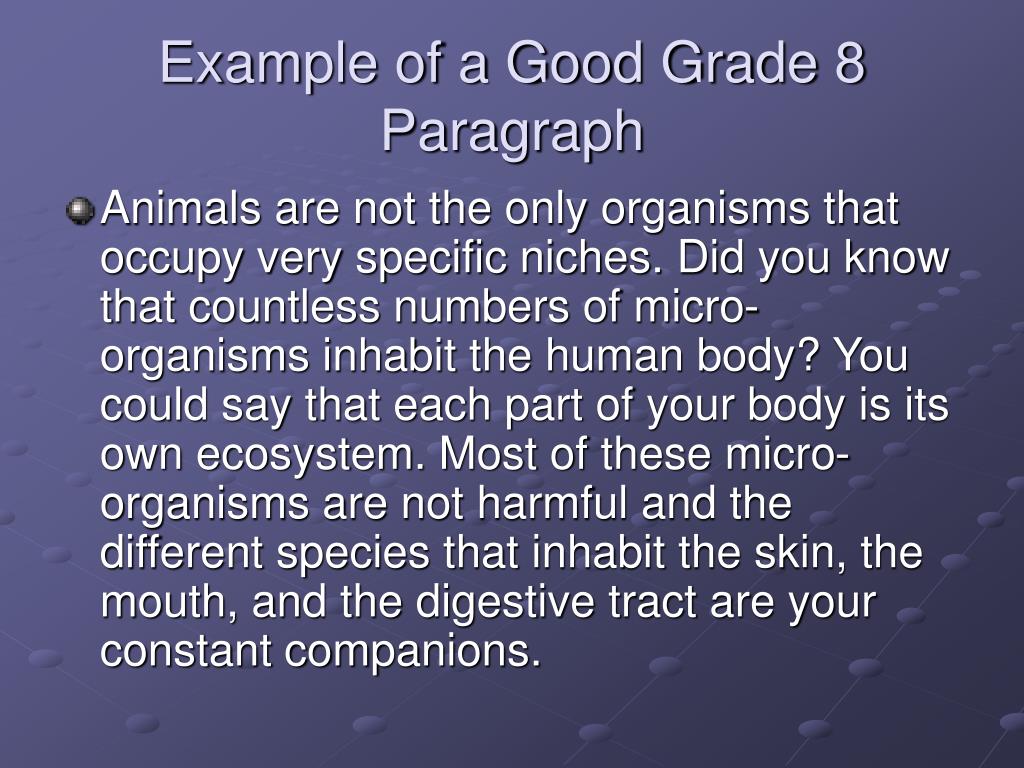 Example of a Good Grade 8 Paragraph

Animals are not the only organisms that occupy very specific niches. Did you know that countless numbers of micro-organisms inhabit the human body? You could say that each part of your body is its own ecosystem. Most of these micro-organisms are not harmful and the different species that inhabit the skin, the mouth, and the digestive tract are your constant companions.